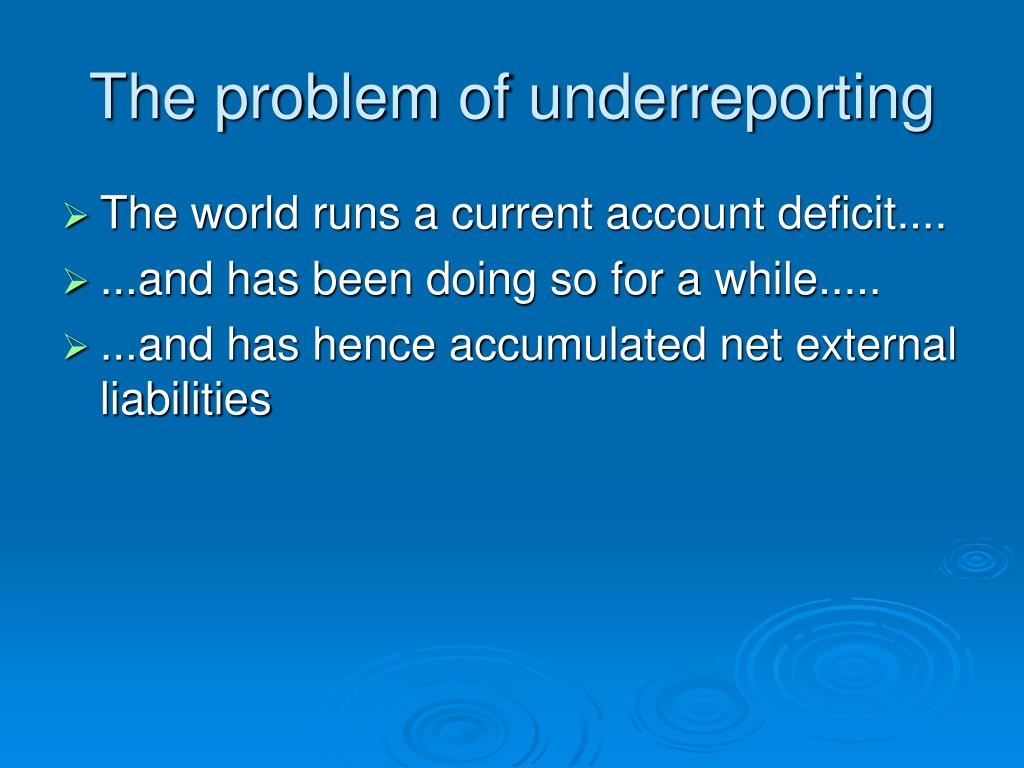 The problem of underreporting

➢ The world runs a current account deficit....
➢ ...and has been doing so for a while.....
➢ ...and has hence accumulated net external liabilities